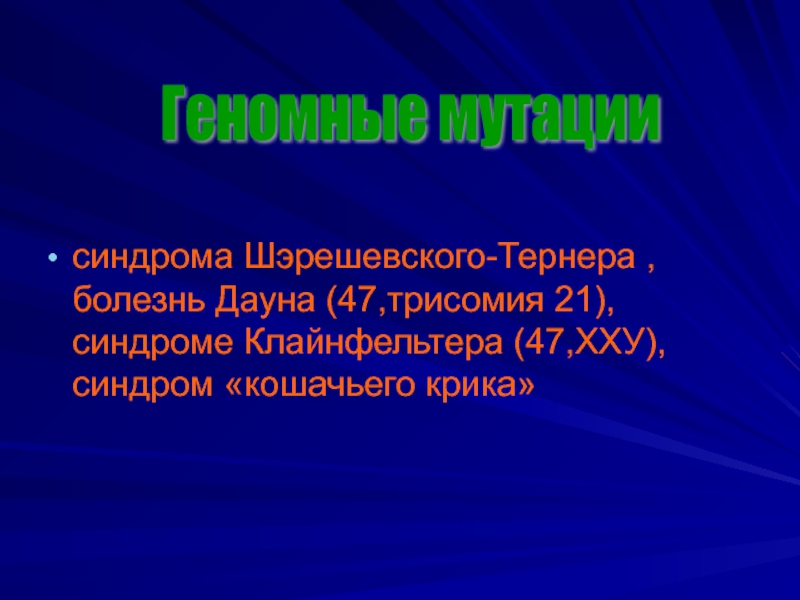 Геномные мутации

• синдрома Шэрешевского-Тернера , болезнь Дауна (47,трисомия 21), синдроме Клайнфельтера (47,ХХУ), синдром «кошачьего крика»